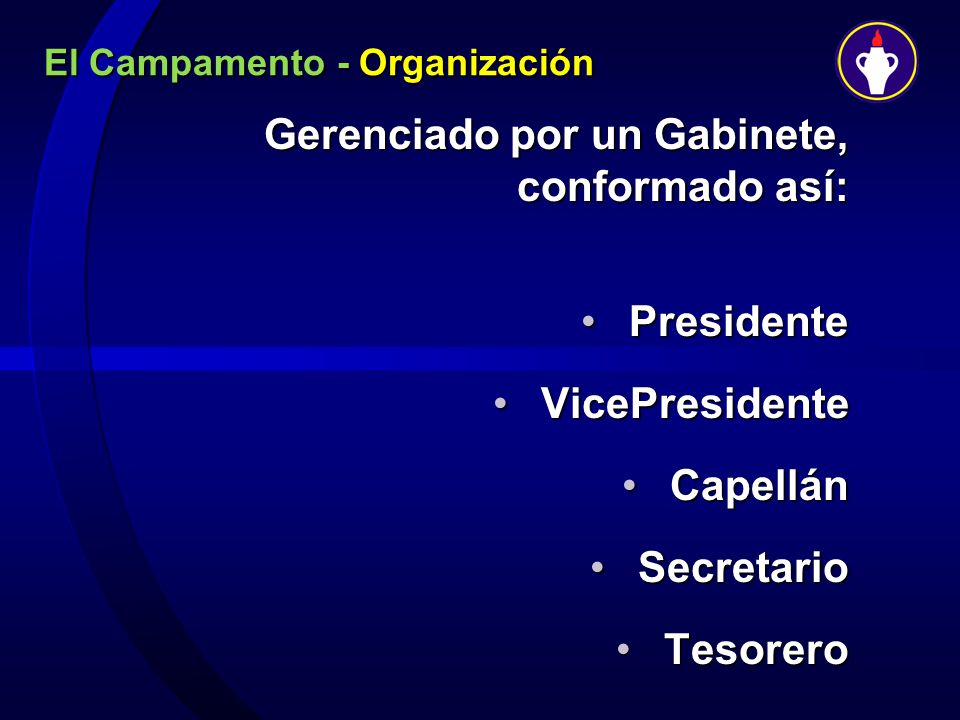 El Campamento - Organización

Gerenciado por un Gabinete, conformado así:

• Presidente
• VicePresidente
• Capellán
• Secretario
• Tesorero